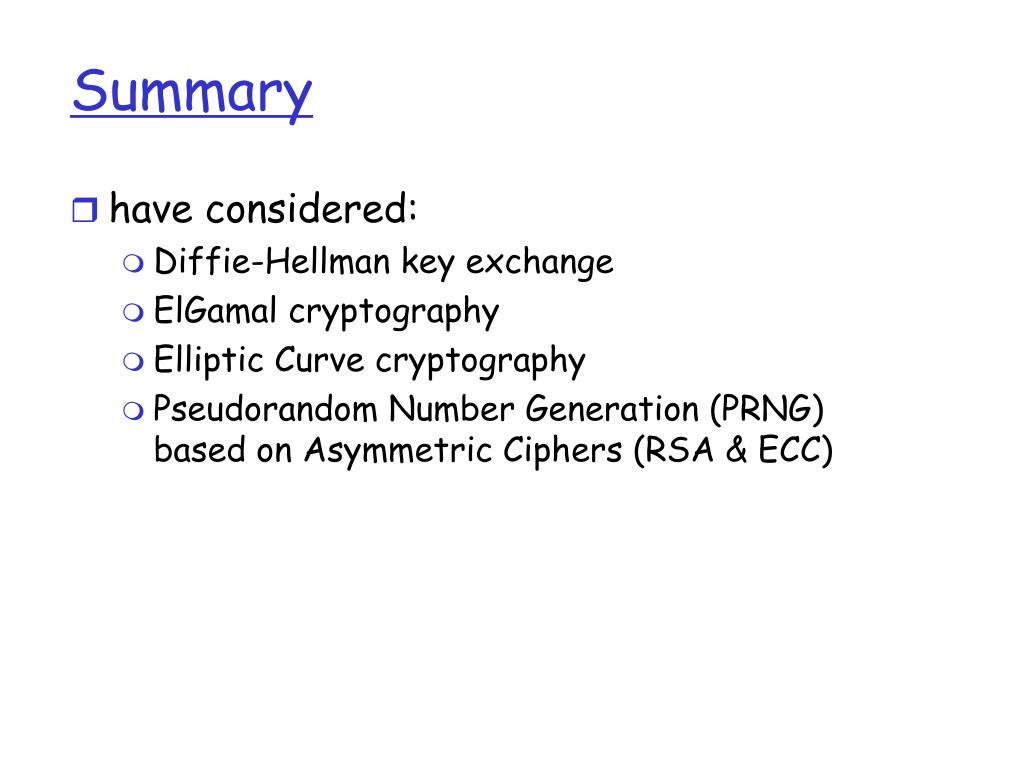 Summary

have considered:

Diffie-Hellman key exchange

ElGamal cryptography

Elliptic Curve cryptography

Pseudorandom Number Generation (PRNG) based on Asymmetric Ciphers (RSA & ECC)